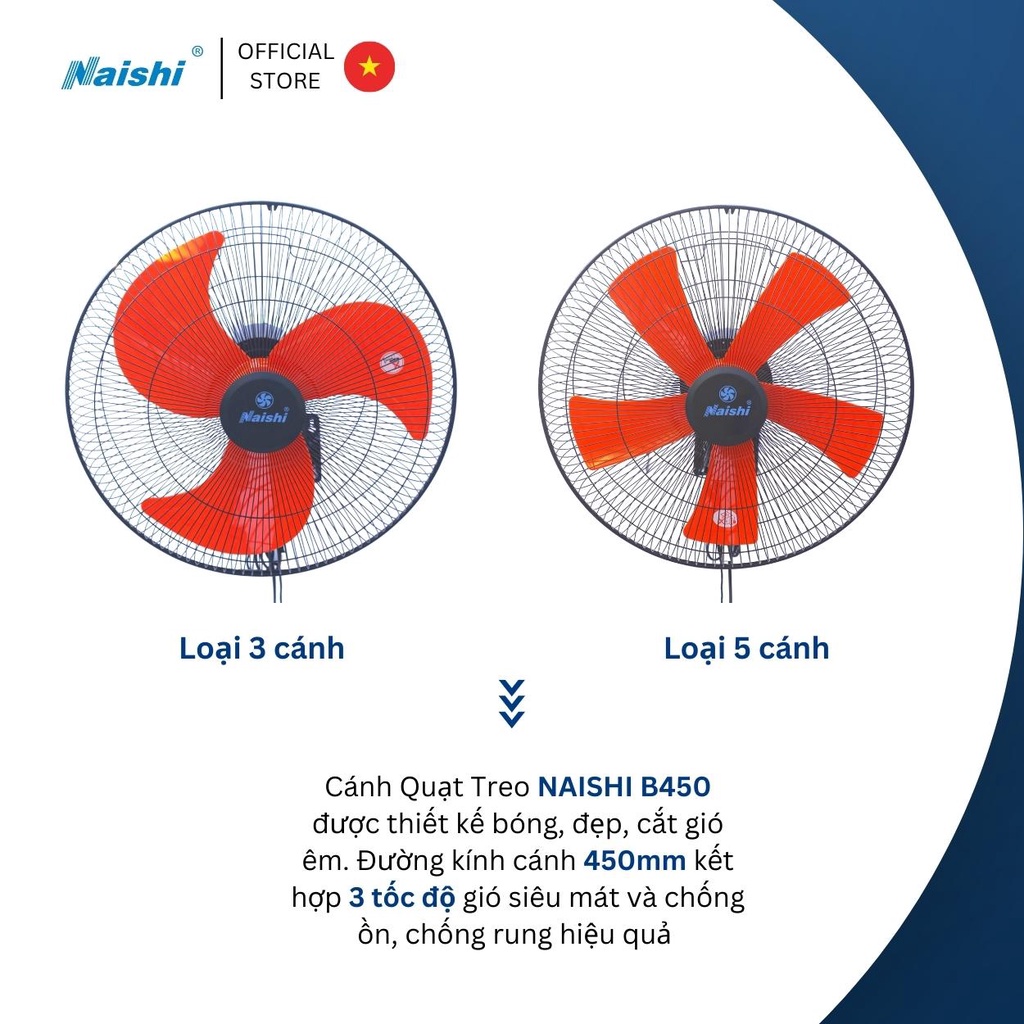 Naishi®

OFFICIAL STORE

Naishi

Naishi

Loại 3 cánh

Loại 5 cánh

Cánh Quạt Treo NAISHI B450 được thiết kế bóng, đẹp, cắt gió êm. Đường kính cánh 450mm kết hợp 3 tốc độ gió siêu mát và chống ồn, chống rung hiệu quả